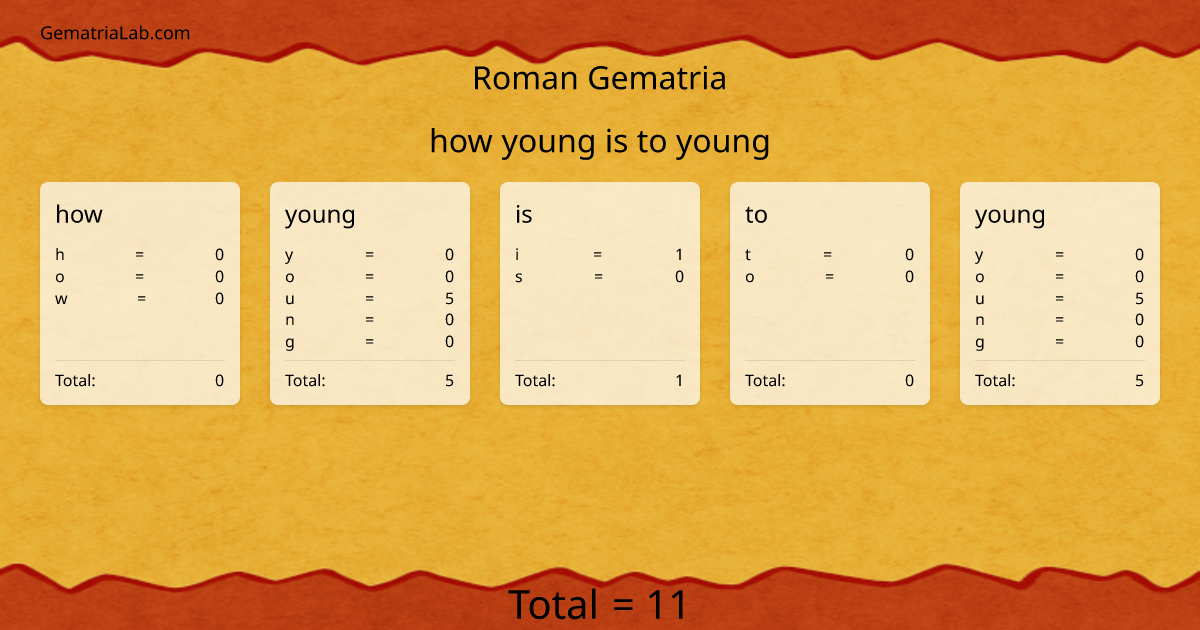 GematriaLab.com

Roman Gematria

how young is to young

how

h = 0
o = 0
w = 0

Total: 0

young

y = 0
o = 0
u = 5
n = 0
g = 0

Total: 5

is

i = 1
s = 0

Total: 1

to

t = 0
o = 0

Total: 0

young

y = 0
o = 0
u = 5
n = 0
g = 0

Total: 5

Total = 11